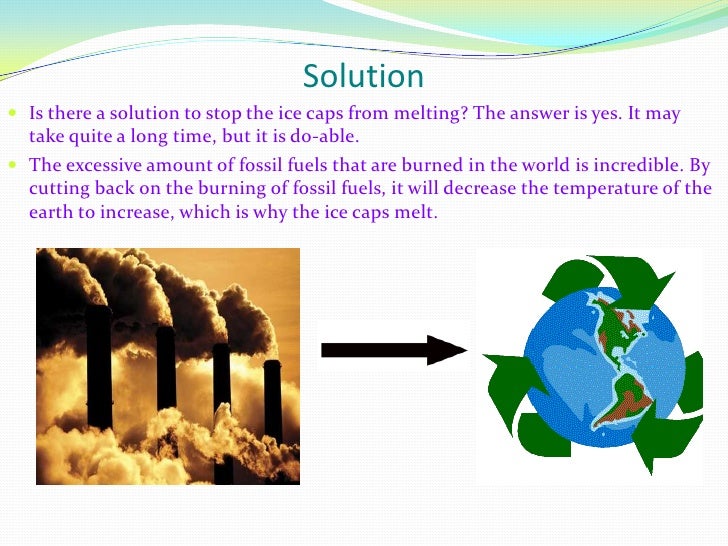 Solution

Is there a solution to stop the ice caps from melting? The answer is yes. It may take quite a long time, but it is do-able.

The excessive amount of fossil fuels that are burned in the world is incredible. By cutting back on the burning of fossil fuels, it will decrease the temperature of the earth to increase, which is why the ice caps melt.